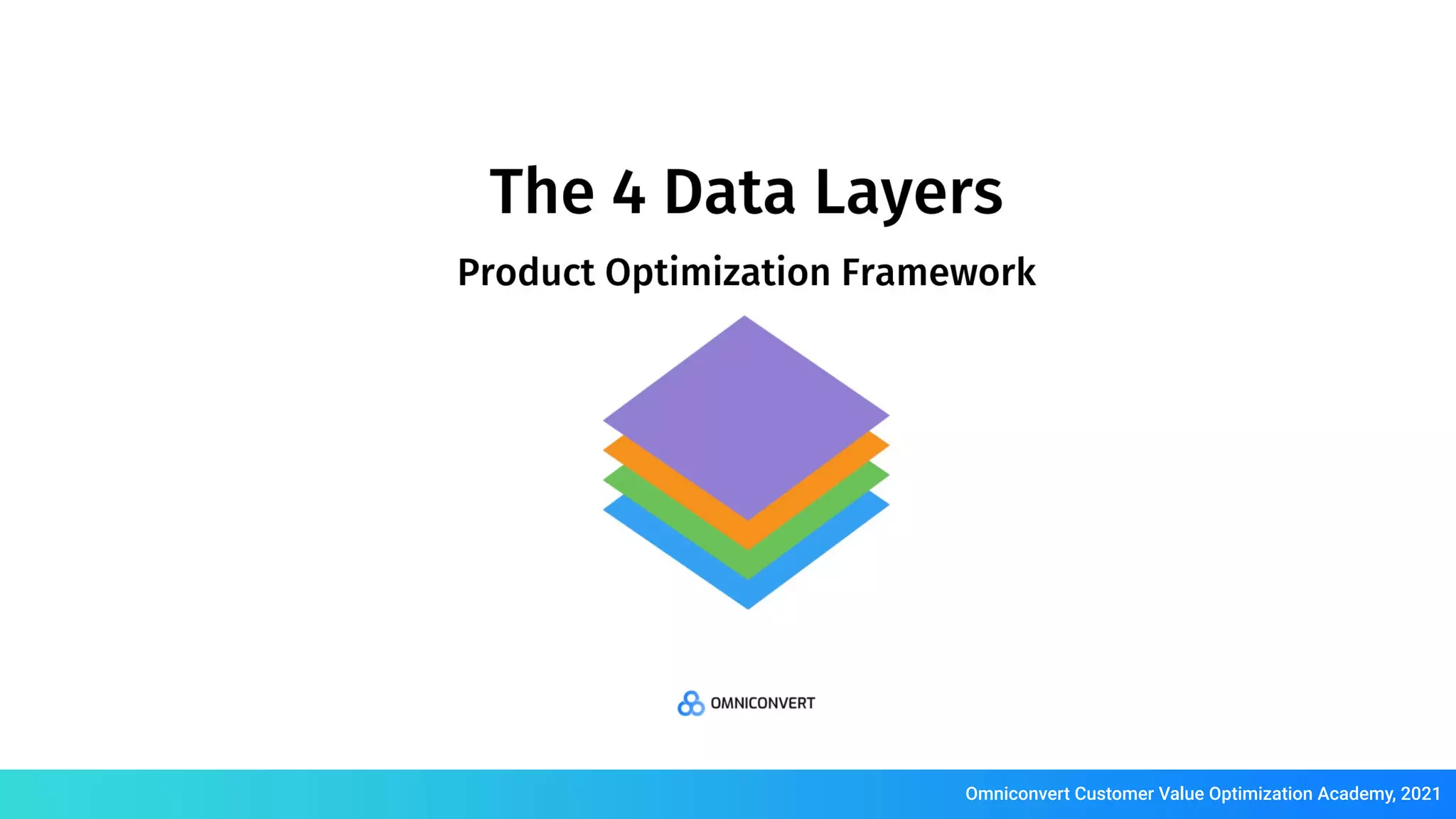 The 4 Data Layers

Product Optimization Framework

OMNICONVERT

Omniconvert Customer Value Optimization Academy, 2021